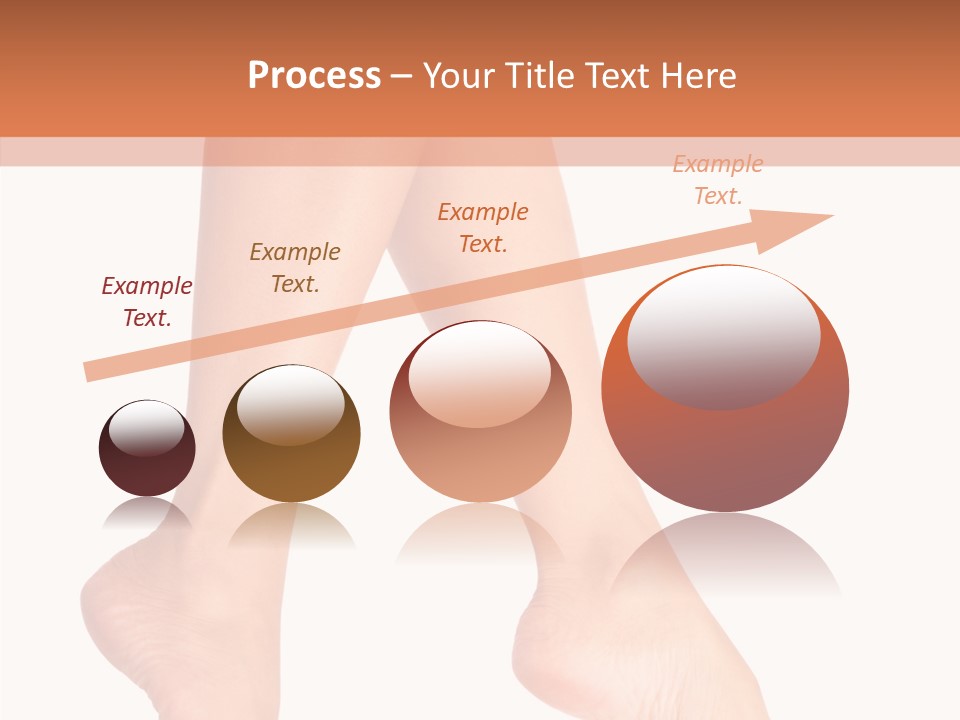 Process – Your Title Text Here

Example Text.

Example Text.

Example Text.

Example Text.